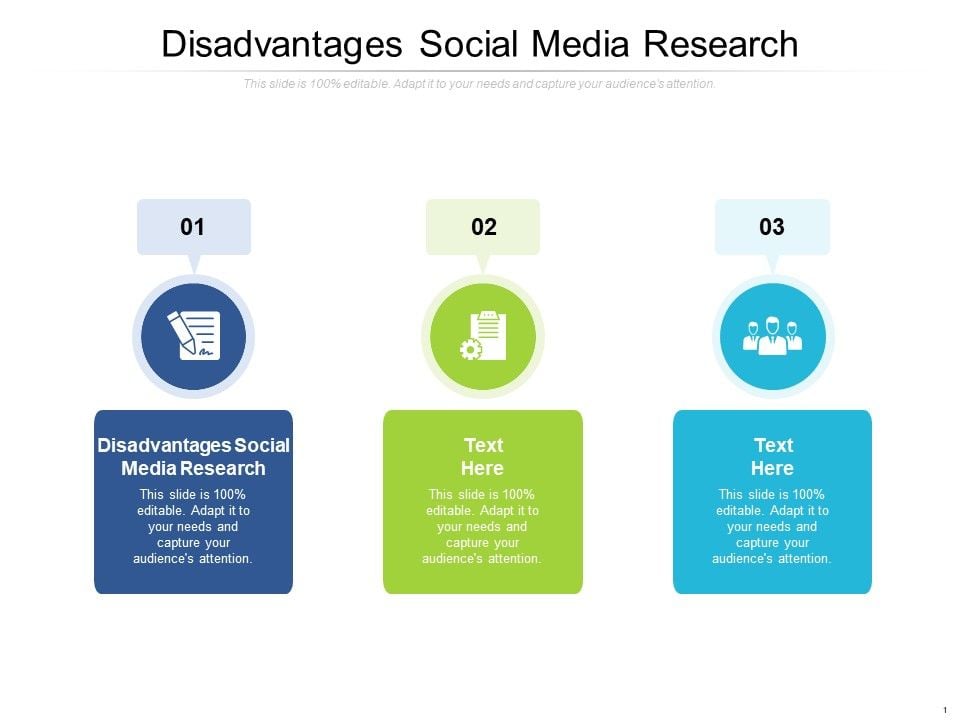 Disadvantages Social Media Research

This slide is 100% editable. Adapt it to your needs and capture your audience's attention.

01

Disadvantages Social Media Research

This slide is 100% editable. Adapt it to your needs and capture your audience's attention.

02

Text Here

This slide is 100% editable. Adapt it to your needs and capture your audience's attention.

03

Text Here

This slide is 100% editable. Adapt it to your needs and capture your audience's attention.

1